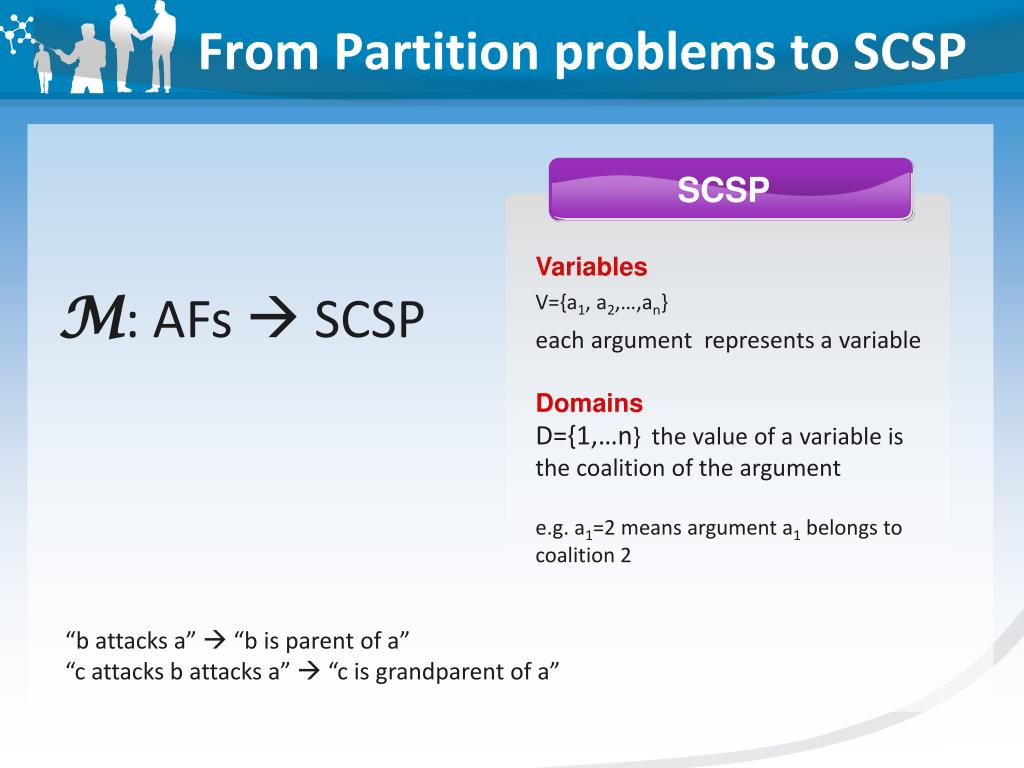 From Partition problems to SCSP

$\mathcal{M}$: AFs → SCSP

SCSP

Variables
V={$a_1$, $a_2$,…,$a_n$}
each argument represents a variable

Domains
D={1,…n} the value of a variable is the coalition of the argument

e.g. $a_1$=2 means argument $a_1$ belongs to coalition 2

“b attacks a” → “b is parent of a”
“c attacks b attacks a” → “c is grandparent of a”